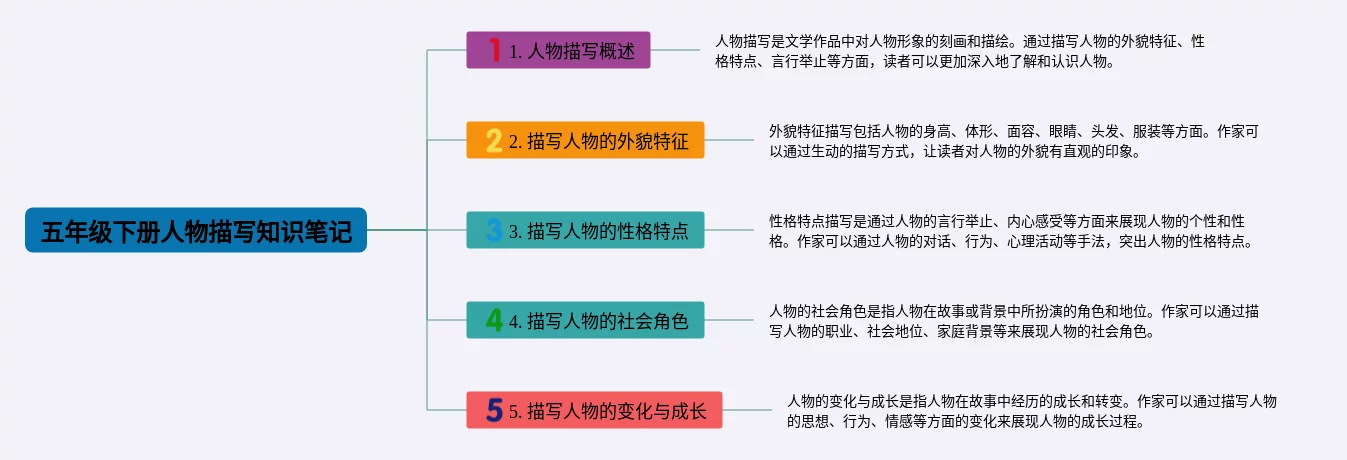 五年级下册人物描写知识笔记

1 1. 人物描写概述

人物描写是文学作品中对人物形象的刻画和描绘。通过描写人物的外貌特征、性格特点、言行举止等方面，读者可以更加深入地了解和认识人物。

2 2. 描写人物的外貌特征

外貌特征描写包括人物的身高、体形、面容、眼睛、头发、服装等方面。作家可以通过生动的描写方式，让读者对人物的外貌有直观的印象。

3 3. 描写人物的性格特点

性格特点描写是通过人物的言行举止、内心感受等方面来展现人物的个性和性格。作家可以通过人物的对话、行为、心理活动等手法，突出人物的性格特点。

4 4. 描写人物的社会角色

人物的社会角色是指人物在故事或背景中所扮演的角色和地位。作家可以通过描写人物的职业、社会地位、家庭背景等来展现人物的社会角色。

5 5. 描写人物的变化与成长

人物的变化与成长是指人物在故事中经历的成长和转变。作家可以通过描写人物的思想、行为、情感等方面的变化来展现人物的成长过程。